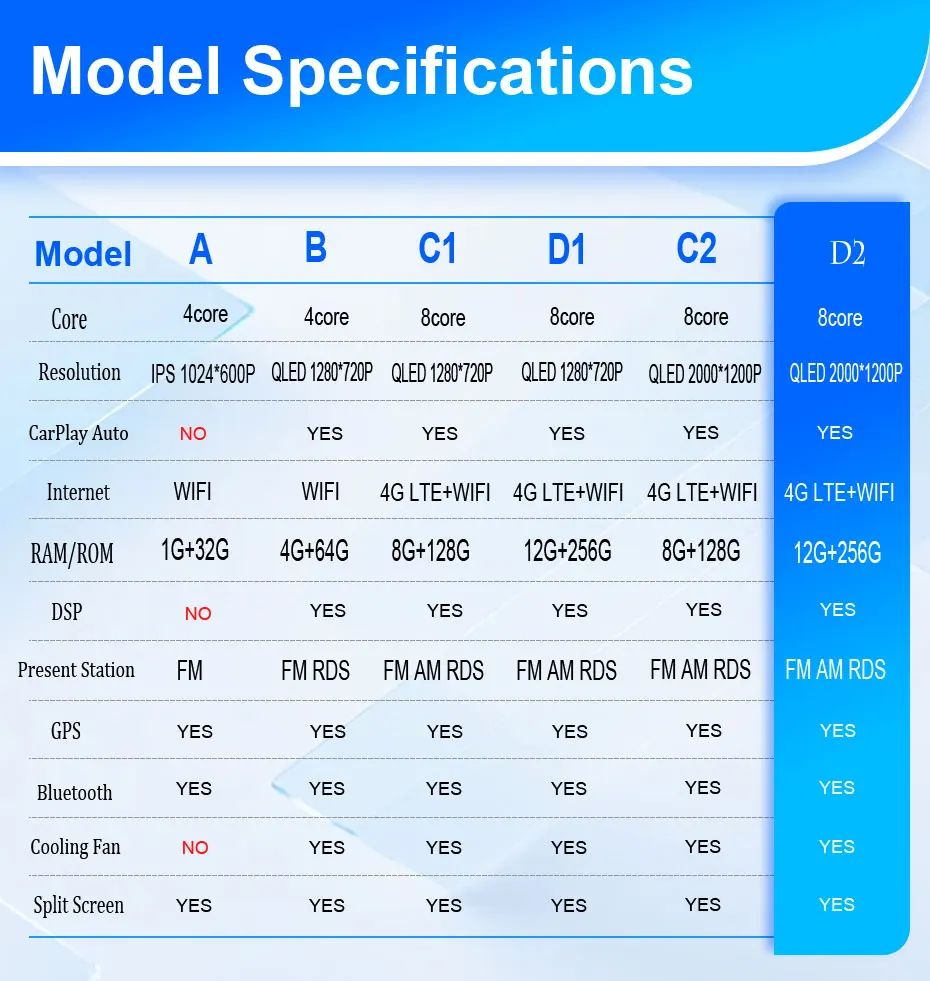 Model Specifications

| Model | A | B | C1 | D1 | C2 | D2 |
|---|---|---|---|---|---|---|
| Core | 4core | 4core | 8core | 8core | 8core | 8core |
| Resolution | IPS 1024*600P | QLED 1280*720P | QLED 1280*720P | QLED 1280*720P | QLED 2000*1200P | QLED 2000*1200P |
| CarPlay Auto | NO | YES | YES | YES | YES | YES |
| Internet | WIFI | WIFI | 4G LTE+WIFI | 4G LTE+WIFI | 4G LTE+WIFI | 4G LTE+WIFI |
| RAM/ROM | 1G+32G | 4G+64G | 8G+128G | 12G+256G | 8G+128G | 12G+256G |
| DSP | NO | YES | YES | YES | YES | YES |
| Present Station | FM | FM RDS | FM AM RDS | FM AM RDS | FM AM RDS | FM AM RDS |
| GPS | YES | YES | YES | YES | YES | YES |
| Bluetooth | YES | YES | YES | YES | YES | YES |
| Cooling Fan | NO | YES | YES | YES | YES | YES |
| Split Screen | YES | YES | YES | YES | YES | YES |